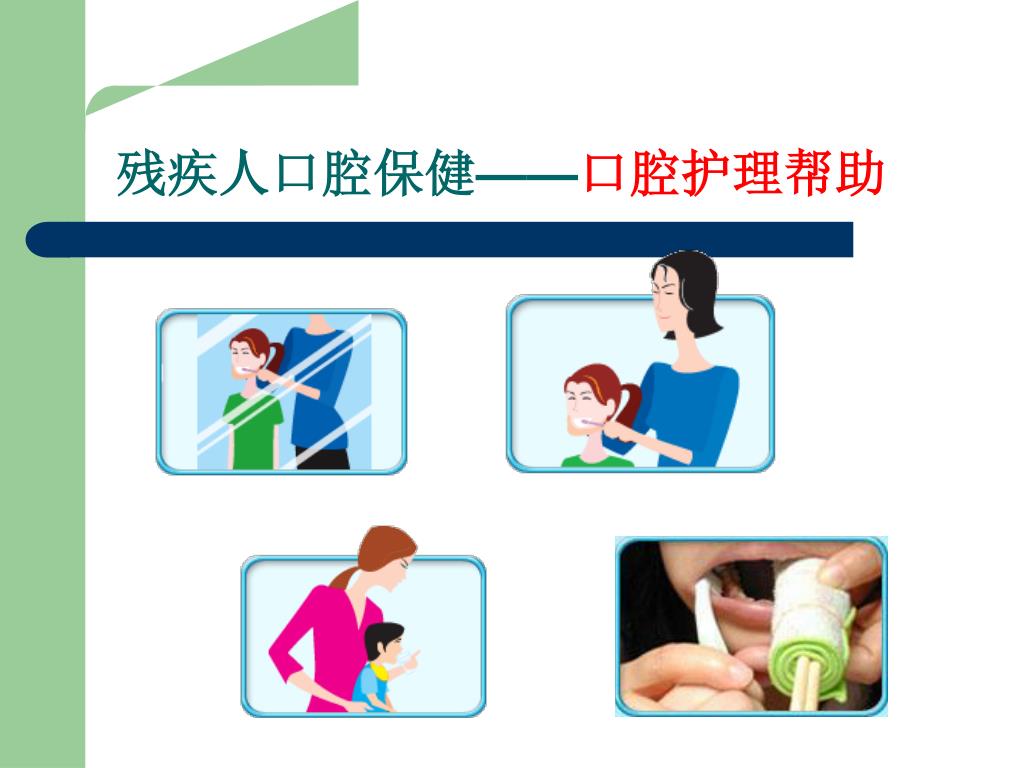 残疾人口腔保健——口腔护理帮助